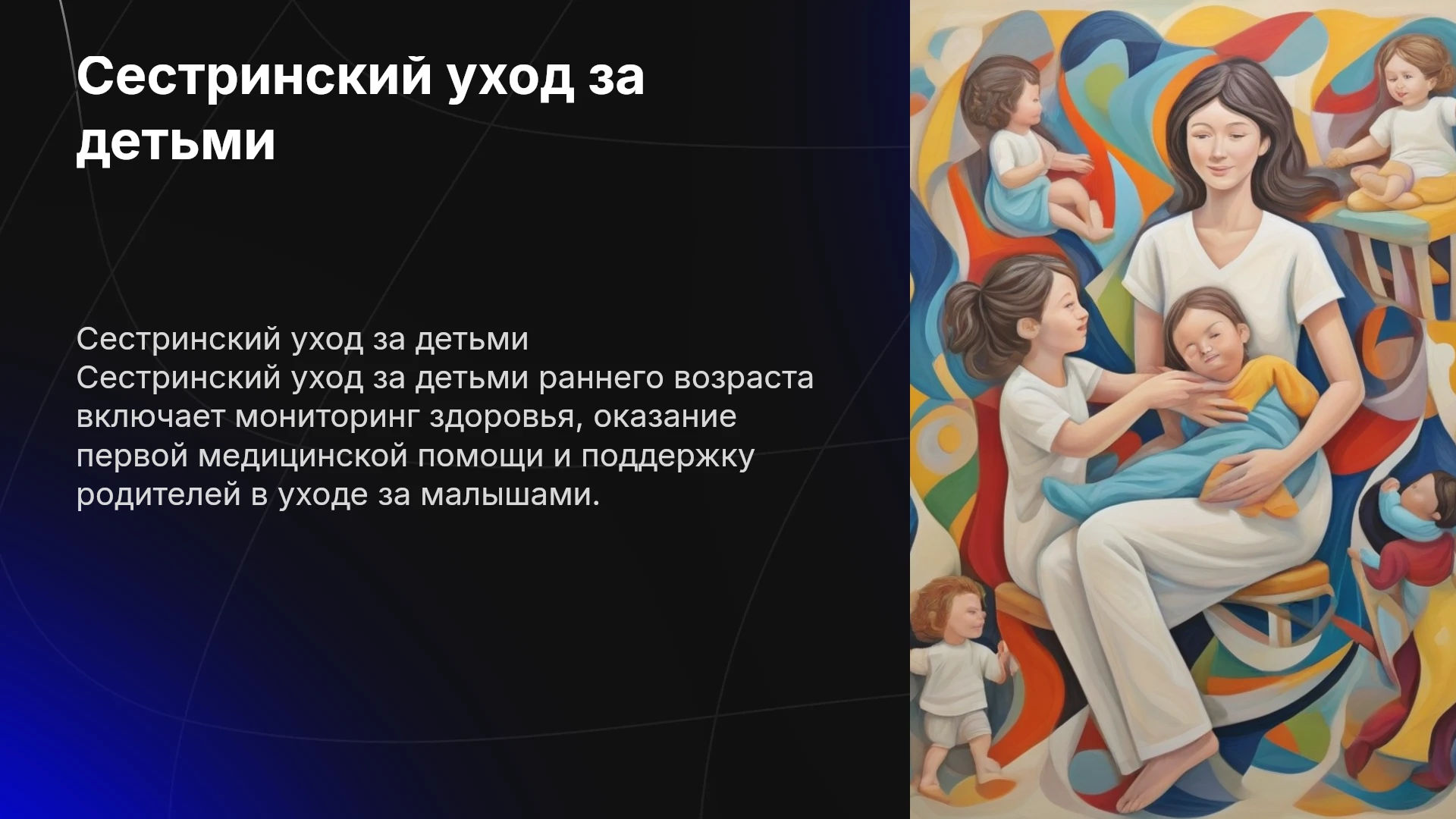 Сестринский уход за детьми

Сестринский уход за детьми
Сестринский уход за детьми раннего возраста включает мониторинг здоровья, оказание первой медицинской помощи и поддержку родителей в уходе за малышами.